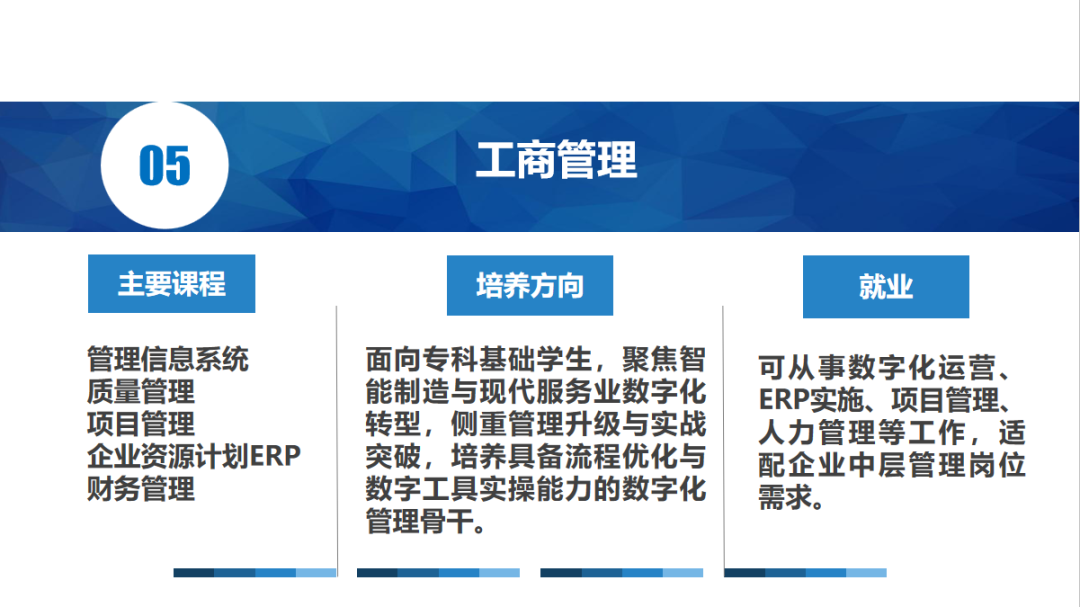 05

工商管理

主要课程

管理信息系统
质量管理
项目管理
企业资源计划ERP
财务管理

培养方向

面向专科基础学生，聚焦智能制造与现代服务业数字化转型，侧重管理升级与实战突破，培养具备流程优化与数字工具实操能力的数字化管理骨干。

就业

可从事数字化运营、ERP实施、项目管理、人力管理等工作，适配企业中层管理岗位需求。